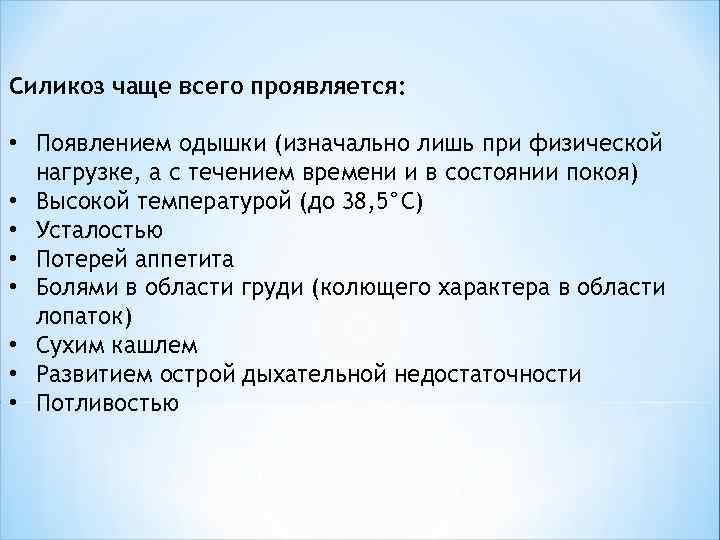 Силикоз чаще всего проявляется:

• Появлением одышки (изначально лишь при физической нагрузке, а с течением времени и в состоянии покоя)
• Высокой температурой (до 38,5°С)
• Усталостью
• Потерей аппетита
• Болями в области груди (колющего характера в области лопаток)
• Сухим кашлем
• Развитием острой дыхательной недостаточности
• Потливостью